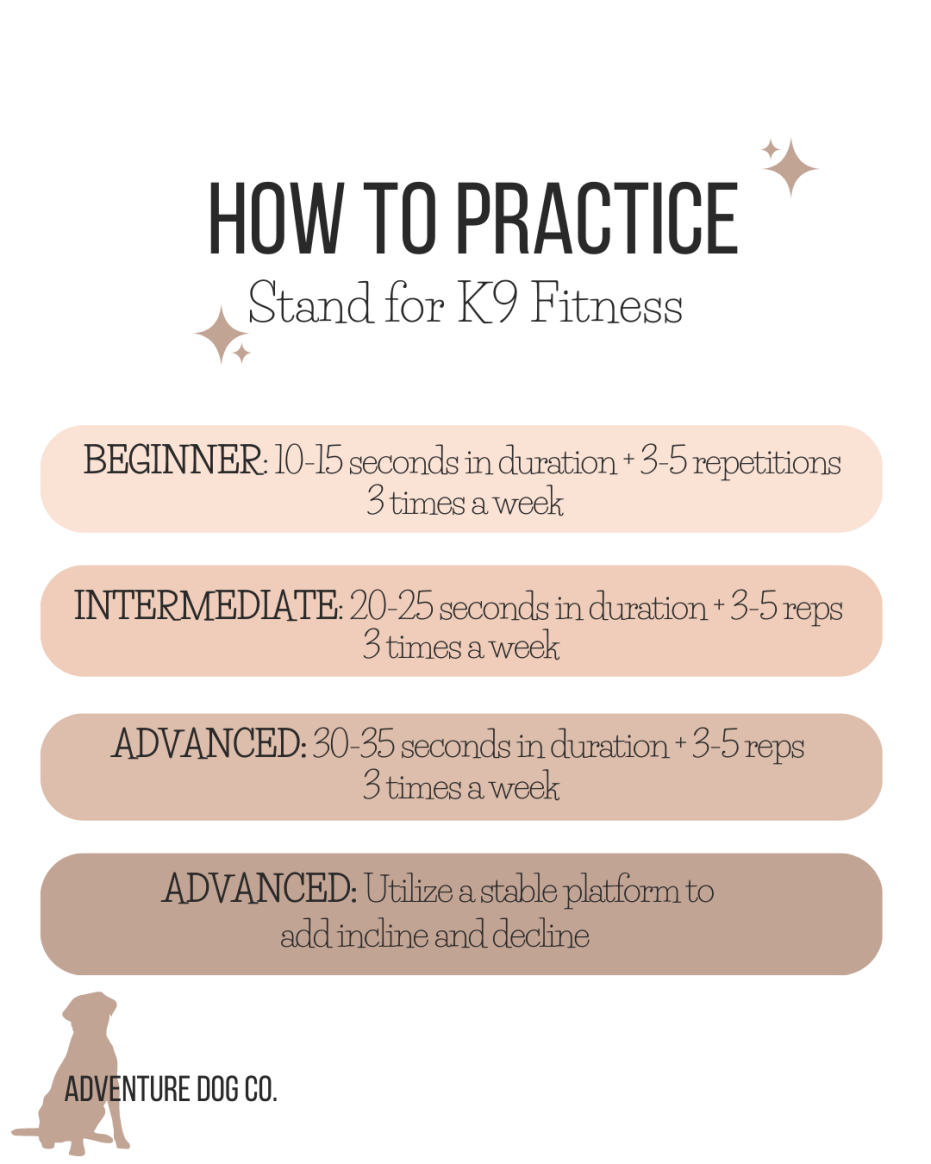 HOW TO PRACTICE
Stand for K9 Fitness

BEGINNER: 10-15 seconds in duration + 3-5 repetitions 3 times a week

INTERMEDIATE: 20-25 seconds in duration + 3-5 reps 3 times a week

ADVANCED: 30-35 seconds in duration + 3-5 reps 3 times a week

ADVANCED: Utilize a stable platform to add incline and decline

ADVENTURE DOG CO.